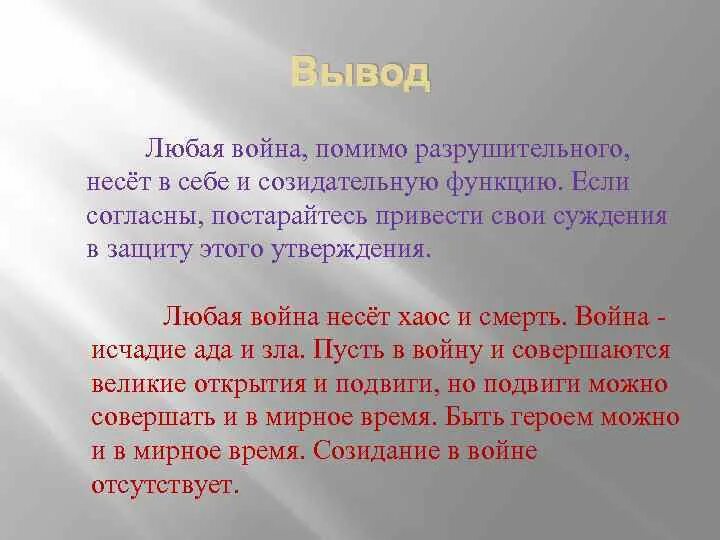 Вывод

Любая война, помимо разрушительного, несёт в себе и созидательную функцию. Если согласны, постарайтесь привести свои суждения в защиту этого утверждения.

Любая война несёт хаос и смерть. Война - исчадие ада и зла. Пусть в войну и совершаются великие открытия и подвиги, но подвиги можно совершать и в мирное время. Быть героем можно и в мирное время. Созидание в войне отсутствует.